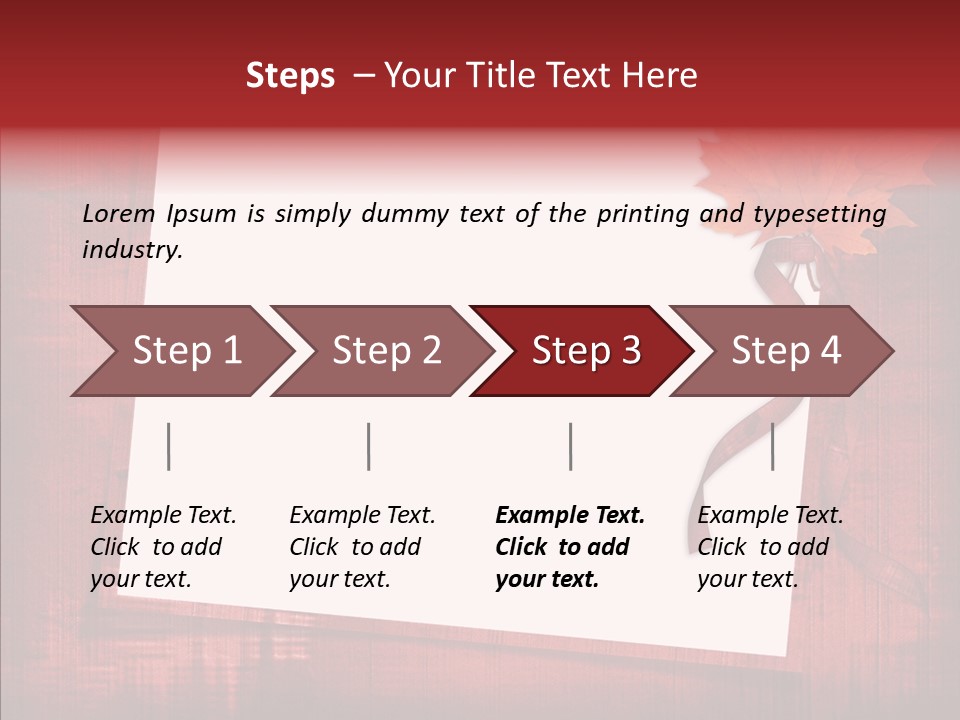 Steps – Your Title Text Here

Lorem Ipsum is simply dummy text of the printing and typesetting industry.

Step 1

Step 2

Step 3

Step 4

Example Text. Click to add your text.

Example Text. Click to add your text.

Example Text. Click to add your text.

Example Text. Click to add your text.